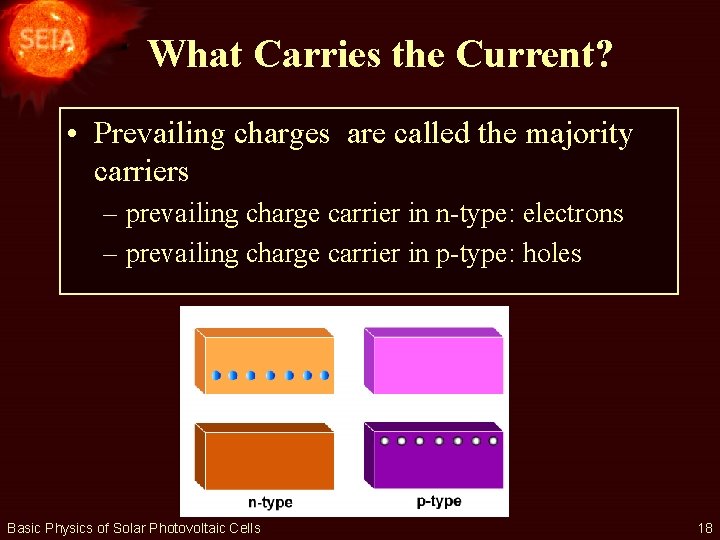 SEIA

What Carries the Current?

• Prevailing charges are called the majority carriers

– prevailing charge carrier in n-type: electrons

– prevailing charge carrier in p-type: holes

n-type

p-type

Basic Physics of Solar Photovoltaic Cells

18